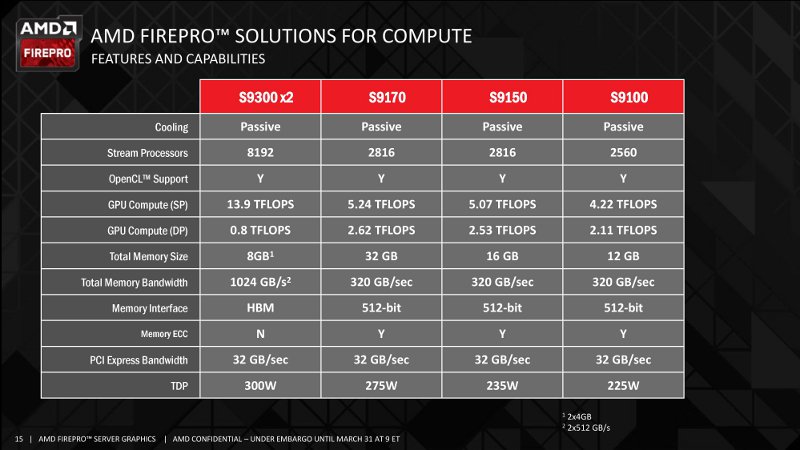 AMD
FIREPRO

AMD FIREPRO™ SOLUTIONS FOR COMPUTE
FEATURES AND CAPABILITIES

| | S9300 x2 | S9170 | S9150 | S9100 |
|---|---|---|---|---|
| Cooling | Passive | Passive | Passive | Passive |
| Stream Processors | 8192 | 2816 | 2816 | 2560 |
| OpenCL™ Support | Y | Y | Y | Y |
| GPU Compute (SP) | 13.9 TFLOPS | 5.24 TFLOPS | 5.07 TFLOPS | 4.22 TFLOPS |
| GPU Compute (DP) | 0.8 TFLOPS | 2.62 TFLOPS | 2.53 TFLOPS | 2.11 TFLOPS |
| Total Memory Size | 8GB$^1$ | 32 GB | 16 GB | 12 GB |
| Total Memory Bandwidth | 1024 GB/s$^2$ | 320 GB/sec | 320 GB/sec | 320 GB/sec |
| Memory Interface | HBM | 512-bit | 512-bit | 512-bit |
| Memory ECC | N | Y | Y | Y |
| PCI Express Bandwidth | 32 GB/sec | 32 GB/sec | 32 GB/sec | 32 GB/sec |
| TDP | 300W | 275W | 235W | 225W |

$^1$ 2x4GB
$^2$ 2x512 GB/s

15 | AMD FIREPRO™ SERVER GRAPHICS | AMD CONFIDENTIAL – UNDER EMBARGO UNTIL MARCH 31 AT 9 ET